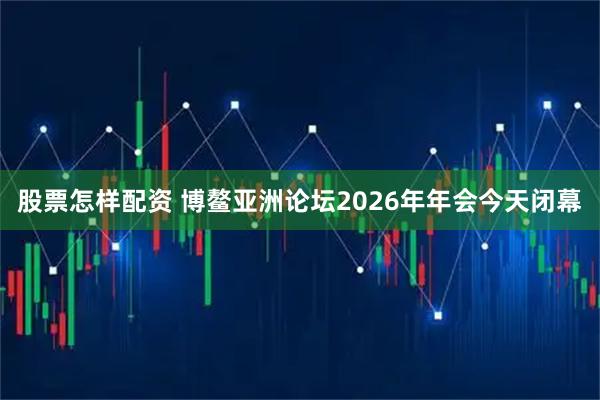 股票怎样配资 博鳌亚洲论坛2026年年会今天闭幕